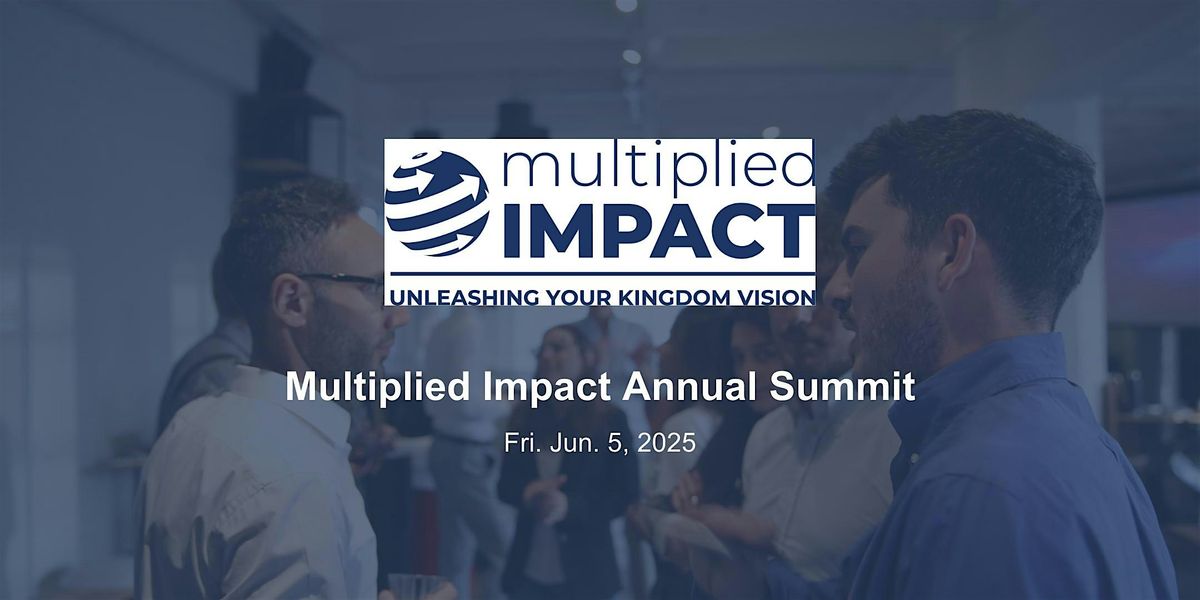 multiplied
IMPACT
UNLEASHING YOUR KINGDOM VISION

Multiplied Impact Annual Summit

Fri. Jun. 5, 2025